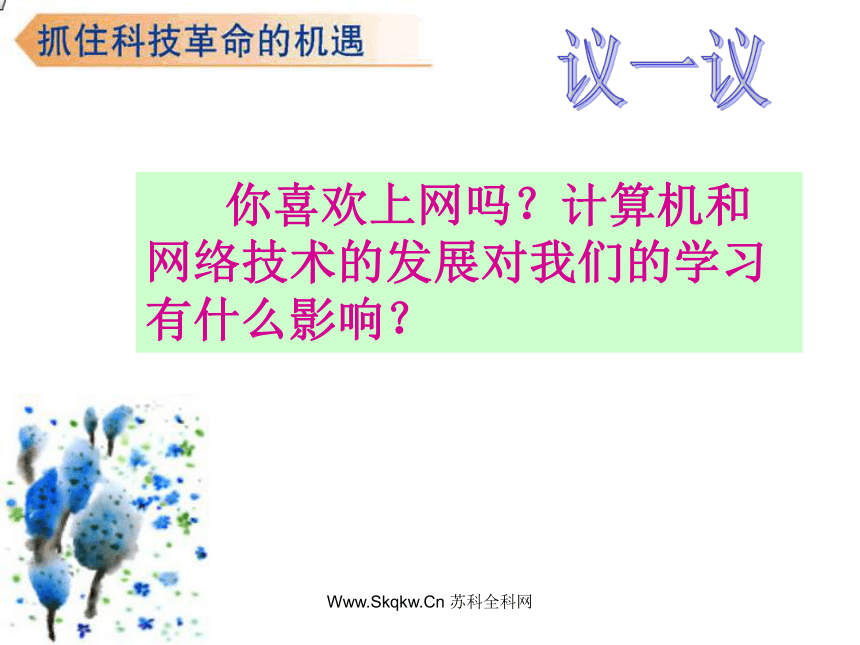 抓住科技革命的机遇

议一议

你喜欢上网吗？计算机和网络技术的发展对我们的学习有什么影响？

Www.Skqkw.Cn 苏科全科网